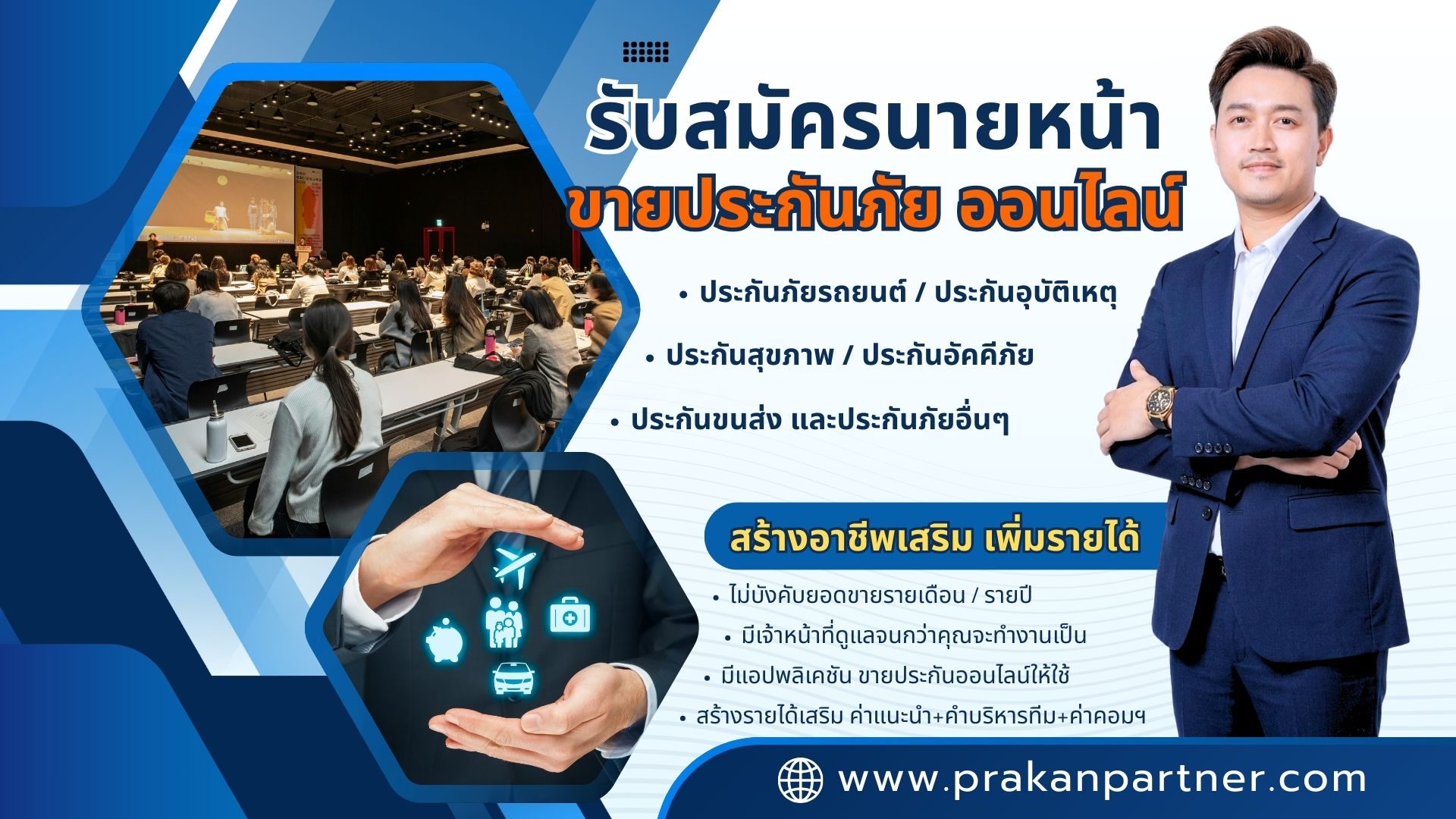 รับสมัครนายหน้า
ขายประกันภัย ออนไลน์

• ประกันภัยรถยนต์ / ประกันอุบัติเหตุ
• ประกันสุขภาพ / ประกันอัคคีภัย
• ประกันขนส่ง และประกันภัยอื่นๆ

สร้างอาชีพเสริม เพิ่มรายได้

• ไม่บังคับยอดขายรายเดือน / รายปี
• มีเจ้าหน้าที่ดูแลจนกว่าคุณจะทำงานเป็น
• มีแอปพลิเคชัน ขายประกันออนไลน์ให้ใช้
• สร้างรายได้เสริม ค่าแนะนำ+คำบริหารทีม+ค่าคอมฯ

www.prakanpartner.com